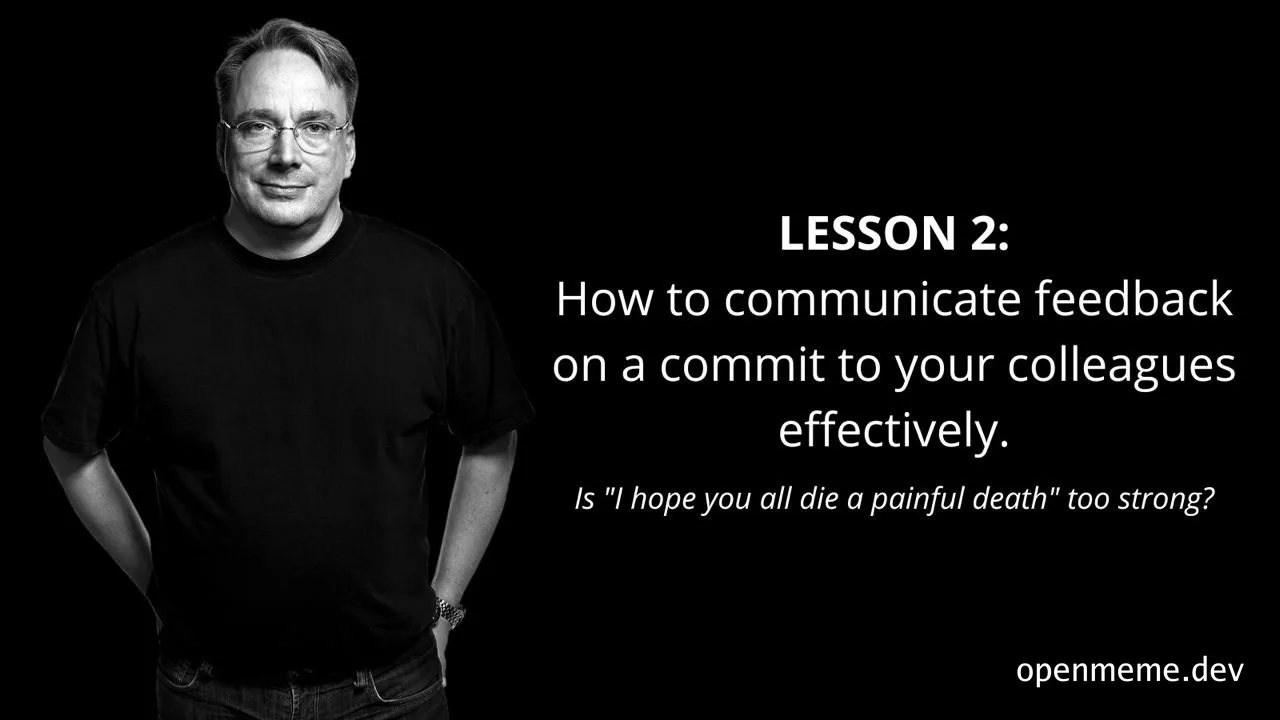 LESSON 2:
How to communicate feedback on a commit to your colleagues effectively.

Is "I hope you all die a painful death" too strong?

openmeme.dev